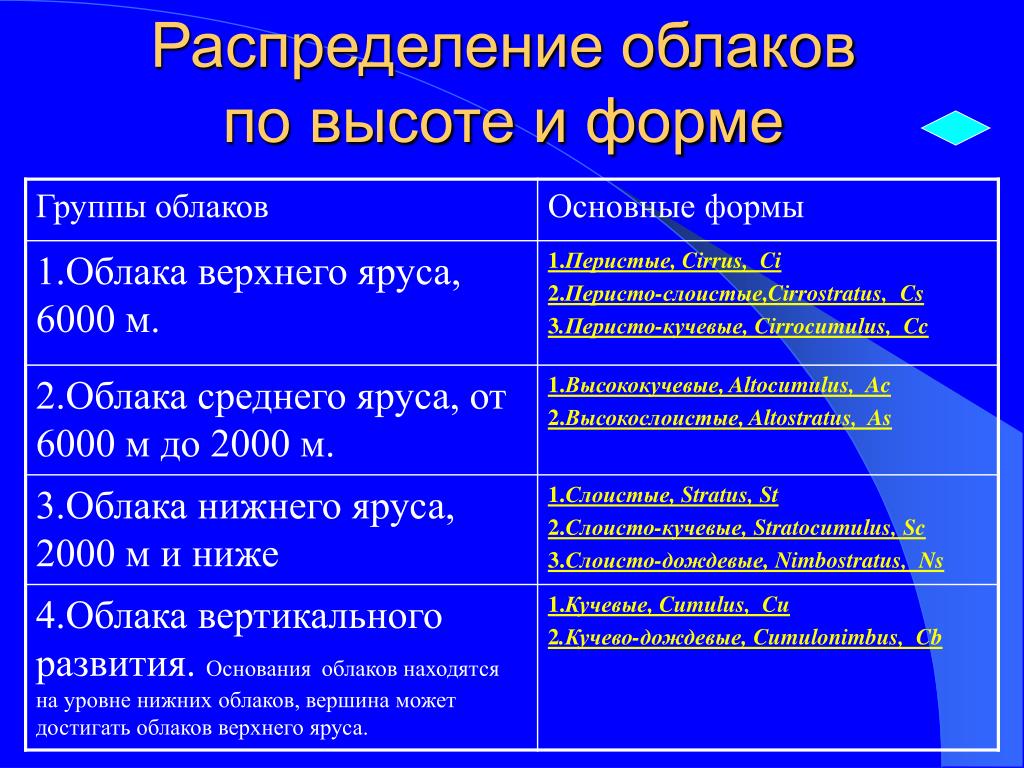 Распределение облаков по высоте и форме

| Группы облаков | Основные формы |
|---|---|
| 1.Облака верхнего яруса, 6000 м. | 1.Перистые, Cirrus, Ci 2.Перисто-слоистые,Cirrostratus, Cs 3.Перисто-кучевые, Cirrocumulus, Cc |
| 2.Облака среднего яруса, от 6000 м до 2000 м. | 1.Высококучевые, Altocumulus, Ac 2.Высокослоистые, Altostratus, As |
| 3.Облака нижнего яруса, 2000 м и ниже | 1.Слоистые, Stratus, St 2.Слоисто-кучевые, Stratocumulus, Sc 3.Слоисто-дождевые, Nimbostratus, Ns |
| 4.Облака вертикального развития. Основания облаков находятся на уровне нижних облаков, вершина может достигать облаков верхнего яруса. | 1.Кучевые, Cumulus, Cu 2.Кучево-дождевые, Cumulonimbus, Cb |